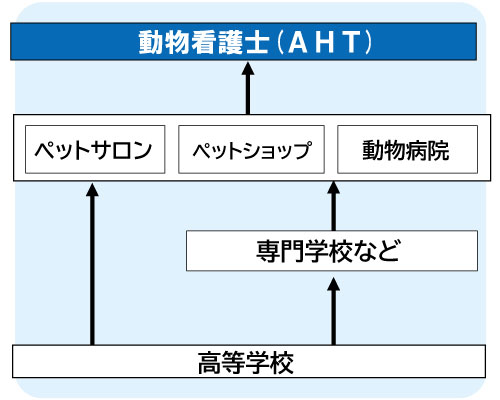 動物看護士（ＡＨＴ）

ペットサロン

ペットショップ

動物病院

専門学校など

高等学校